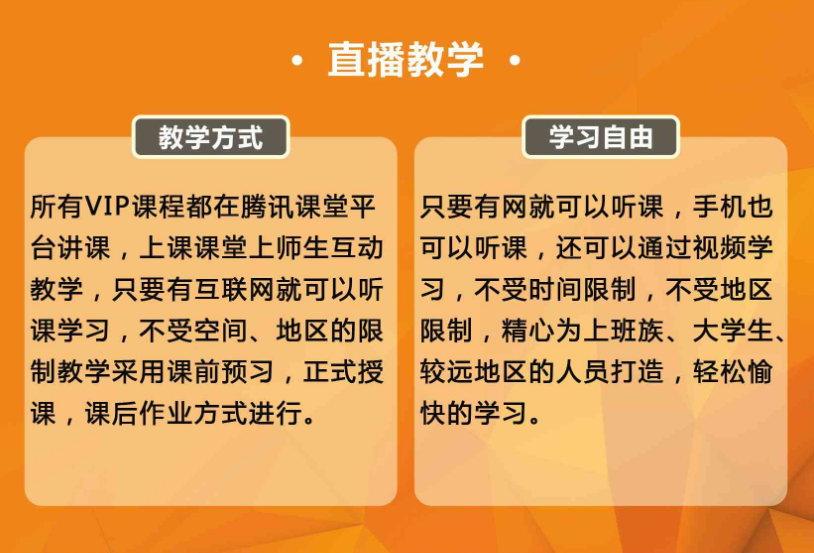 · 直播教学 ·

教学方式

所有VIP课程都在腾讯课堂平台讲课，上课课堂上师生互动教学，只要有互联网就可以听课学习，不受空间、地区的限制教学采用课前预习，正式授课，课后作业方式进行。

学习自由

只要有网就可以听课，手机也可以听课，还可以通过视频学习，不受时间限制，不受地区限制，精心为上班族、大学生、较远地区的人员打造，轻松愉快的学习。